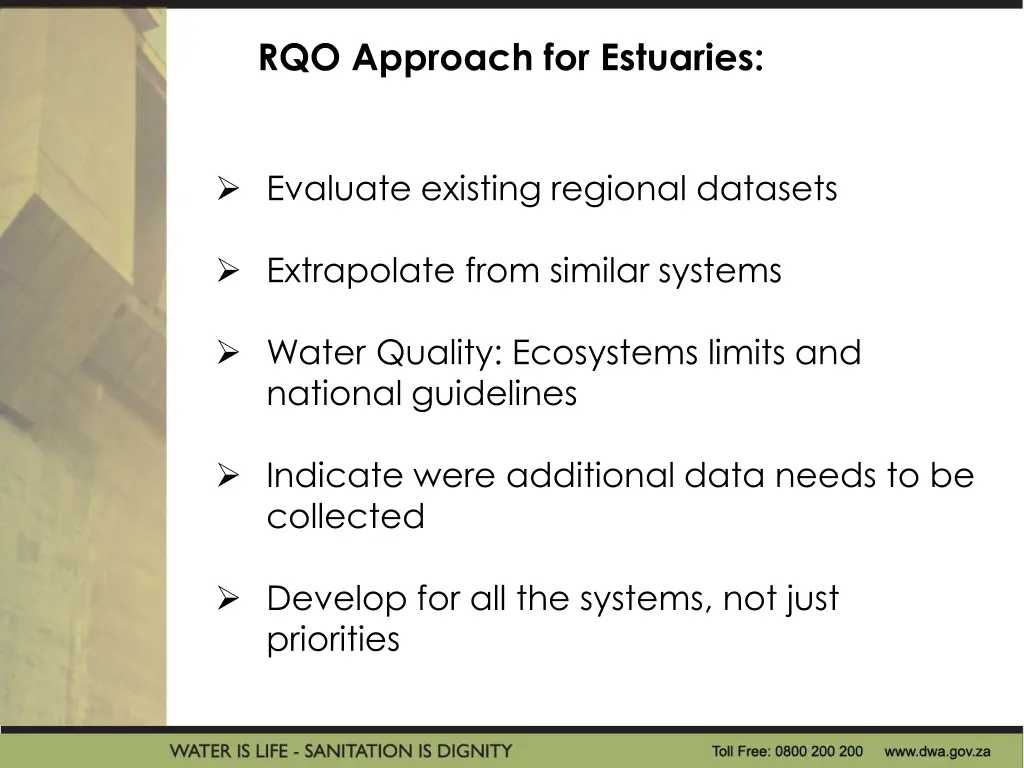 RQO Approach for Estuaries:

➢ Evaluate existing regional datasets

➢ Extrapolate from similar systems

➢ Water Quality: Ecosystems limits and national guidelines

➢ Indicate were additional data needs to be collected

➢ Develop for all the systems, not just priorities

WATER IS LIFE - SANITATION IS DIGNITY

Toll Free: 0800 200 200 www.dwa.gov.za